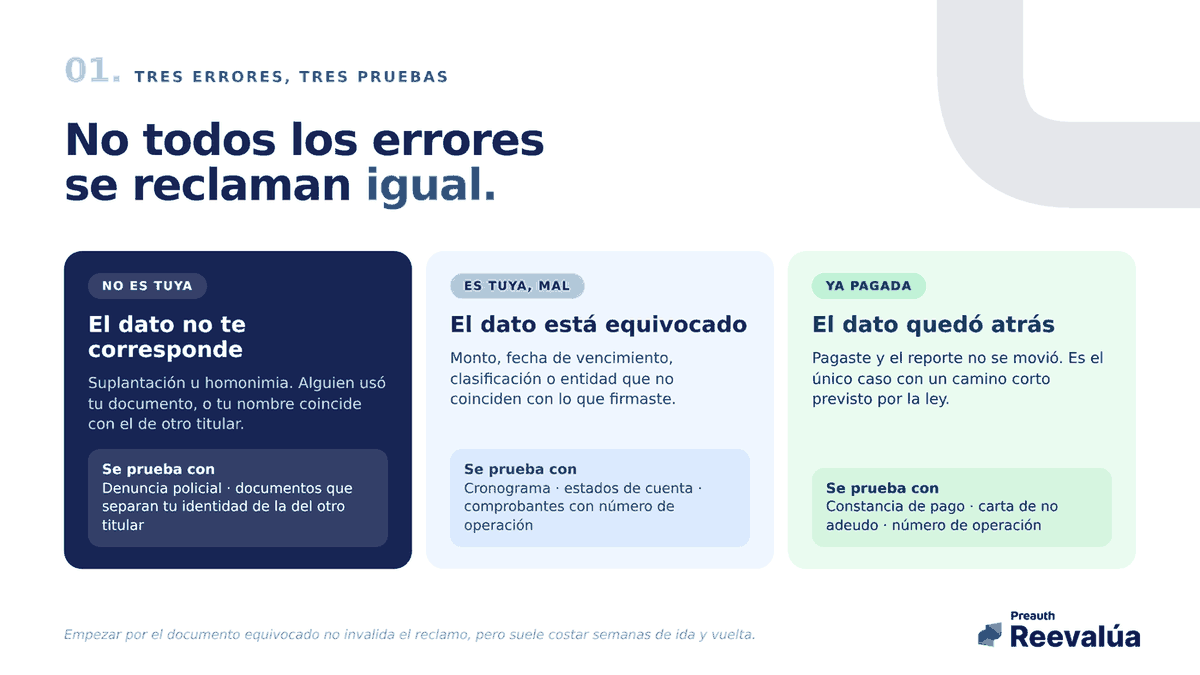 01. TRES ERRORES, TRES PRUEBAS

No todos los errores se reclaman igual.

NO ES TUYA

El dato no te corresponde

Suplantación u homonimia. Alguien usó tu documento, o tu nombre coincide con el de otro titular.

Se prueba con
Denuncia policial · documentos que separan tu identidad de la del otro titular

ES TUYA, MAL

El dato está equivocado

Monto, fecha de vencimiento, clasificación o entidad que no coinciden con lo que firmaste.

Se prueba con
Cronograma · estados de cuenta · comprobantes con número de operación

YA PAGADA

El dato quedó atrás

Pagaste y el reporte no se movió. Es el único caso con un camino corto previsto por la ley.

Se prueba con
Constancia de pago · carta de no adeudo · número de operación

Empezar por el documento equivocado no invalida el reclamo, pero suele costar semanas de ida y vuelta.

Preauth
Reevalúa